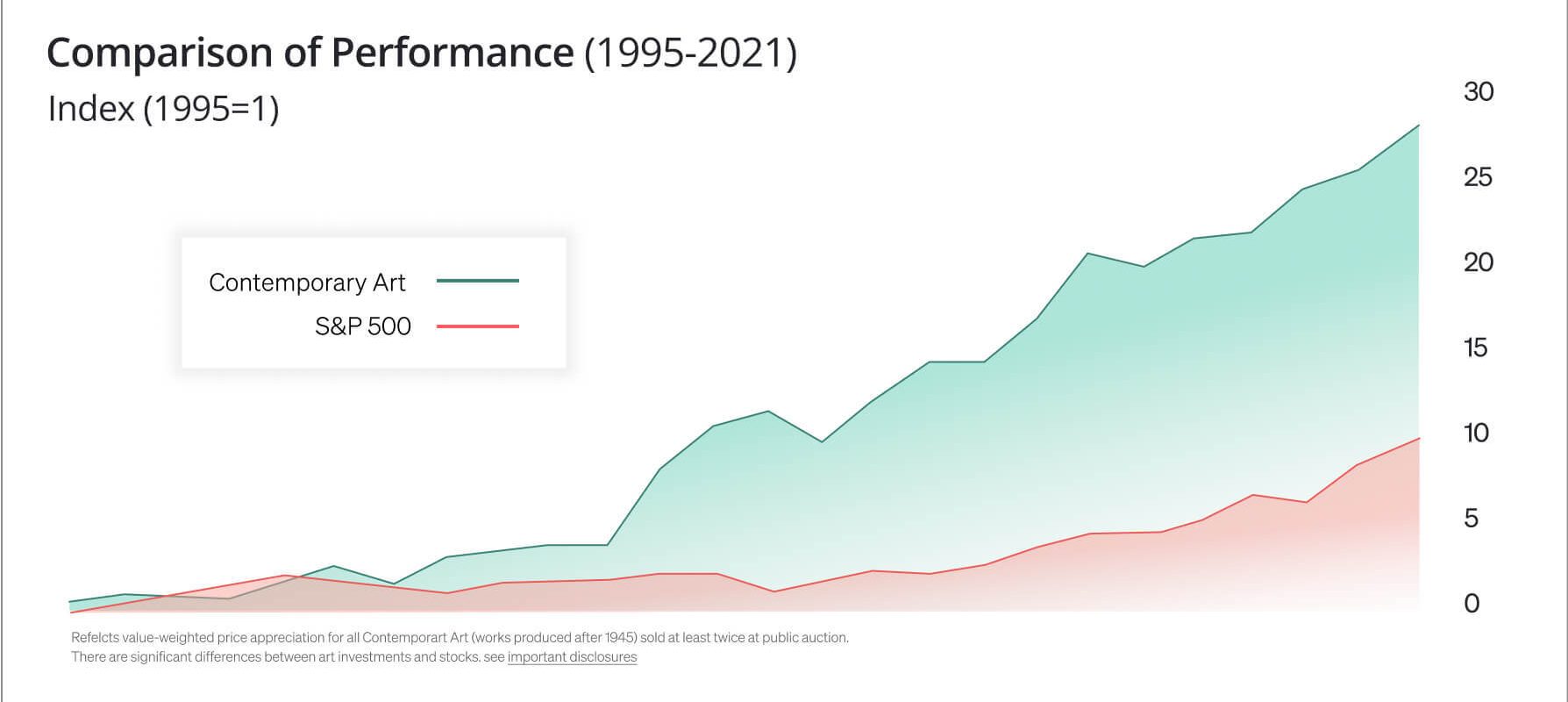 Comparison of Performance (1995-2021)
Index (1995=1)

Contemporary Art
S&P 500

30
25
20
15
10
5
0

Refelcts value-weighted price appreciation for all Contemporart Art (works produced after 1945) sold at least twice at public auction.
There are significant differences between art investments and stocks. see important disclosures